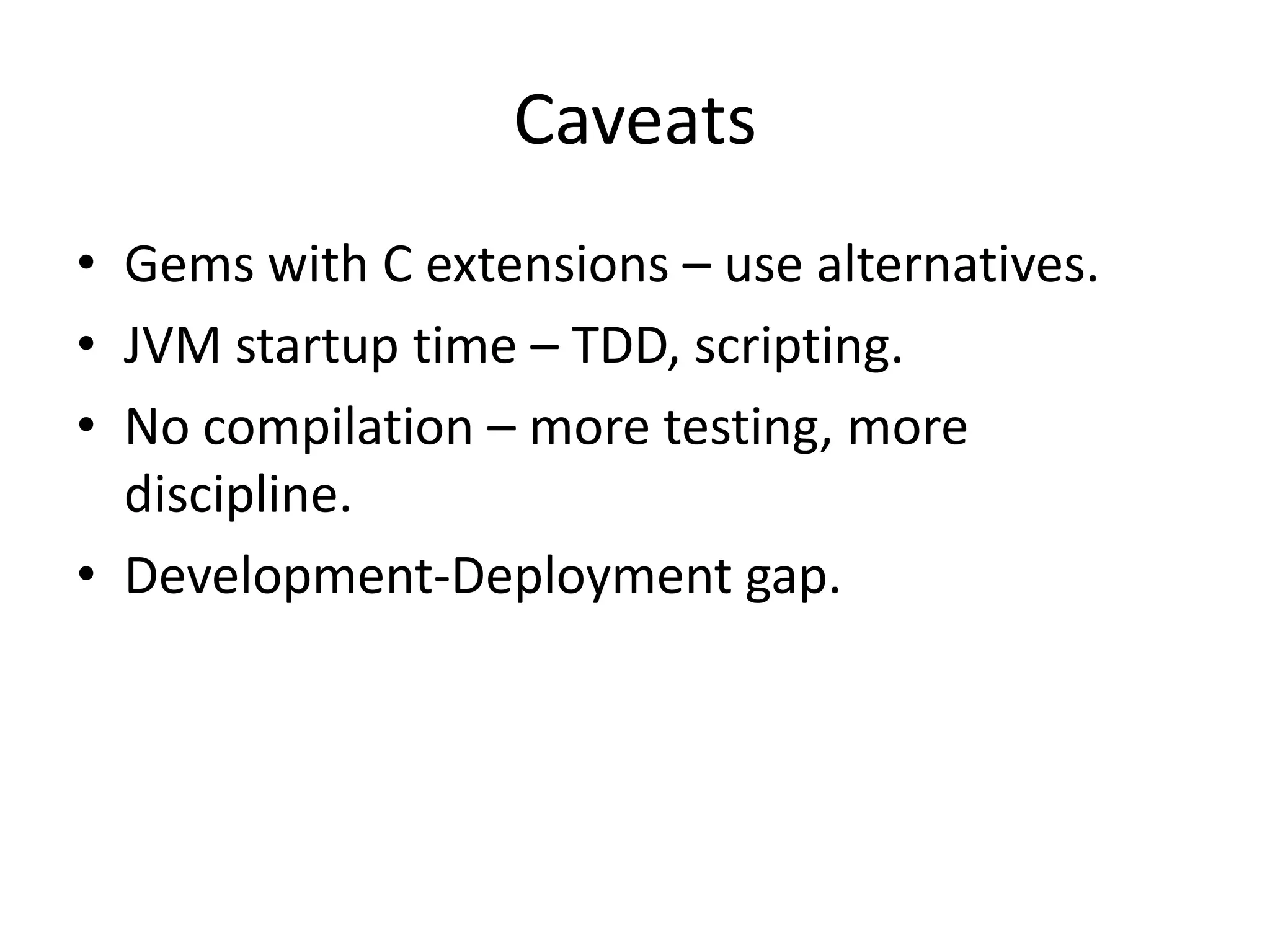 Caveats

• Gems with C extensions – use alternatives.
• JVM startup time – TDD, scripting.
• No compilation – more testing, more discipline.
• Development-Deployment gap.